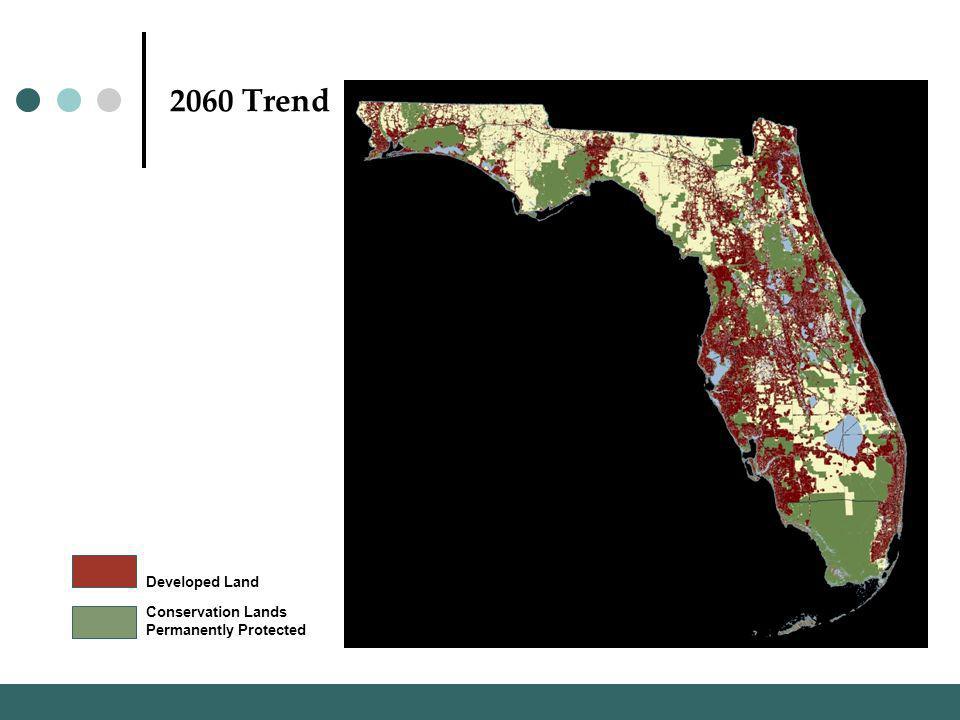 2060 Trend

Developed Land

Conservation Lands Permanently Protected